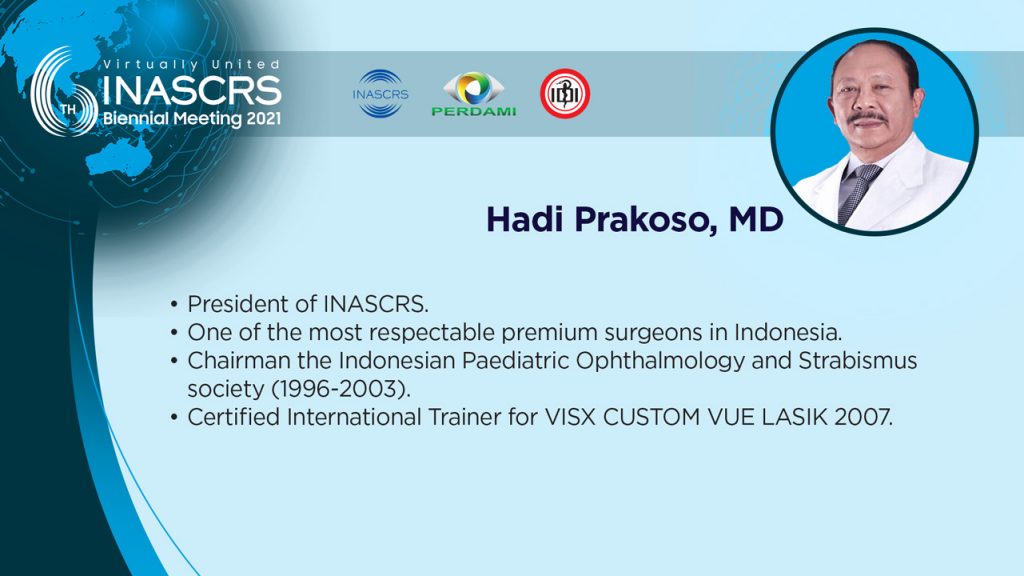 Virtually United
6TH INASCRS
Biennial Meeting 2021

INASCRS
PERDAMI
IDI

Hadi Prakoso, MD

• President of INASCRS.
• One of the most respectable premium surgeons in Indonesia.
• Chairman the Indonesian Paediatric Ophthalmology and Strabismus society (1996-2003).
• Certified International Trainer for VISX CUSTOM VUE LASIK 2007.